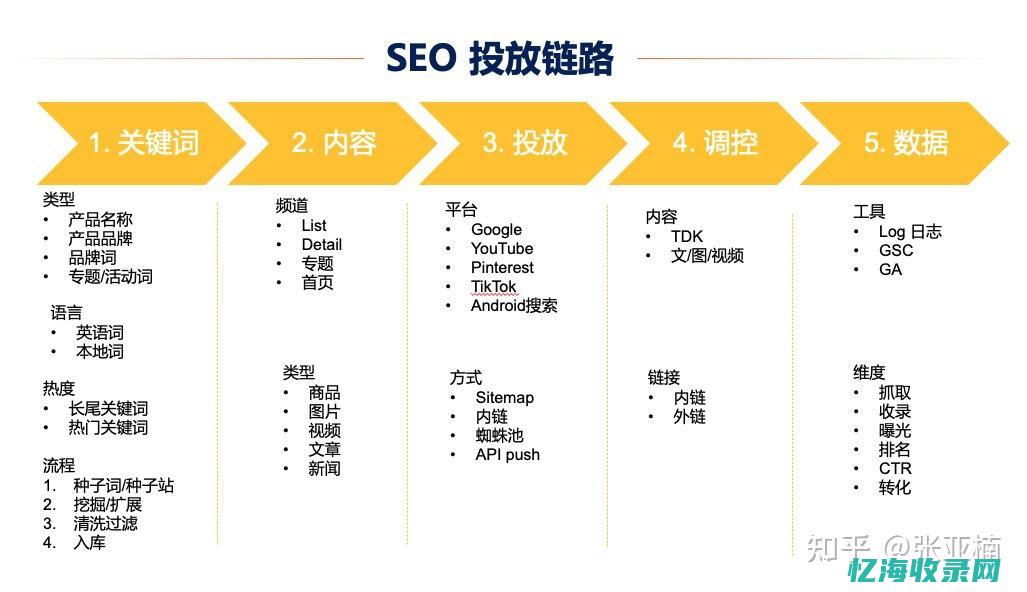 SEO 投放链路

1. 关键词

2. 内容

3. 投放

4. 调控

5. 数据

类型
• 产品名称
• 产品品牌
• 品牌词
• 专题/活动词

语言
• 英语词
• 本地词

热度
• 长尾关键词
• 热门关键词

流程
1. 种子词/种子站
2. 挖掘/扩展
3. 清洗过滤
4. 入库

频道
• List
• Detail
• 专题
• 首页

类型
• 商品
• 图片
• 视频
• 文章
• 新闻

平台
• Google
• YouTube
• Pinterest
• TikTok
• Android搜索

方式
• Sitemap
• 内链
• 蜘蛛池
• API push

内容
• TDK
• 文/图/视频

链接
• 内链
• 外链

工具
• Log 日志
• GSC
• GA

维度
• 抓取
• 收录
• 曝光
• 排名
• CTR
• 转化

知乎 @张亚楠

亿海收录网